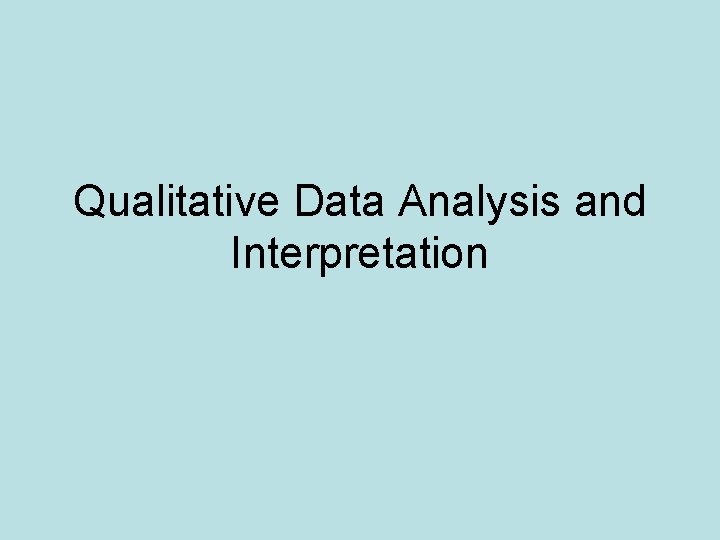 Qualitative Data Analysis and Interpretation